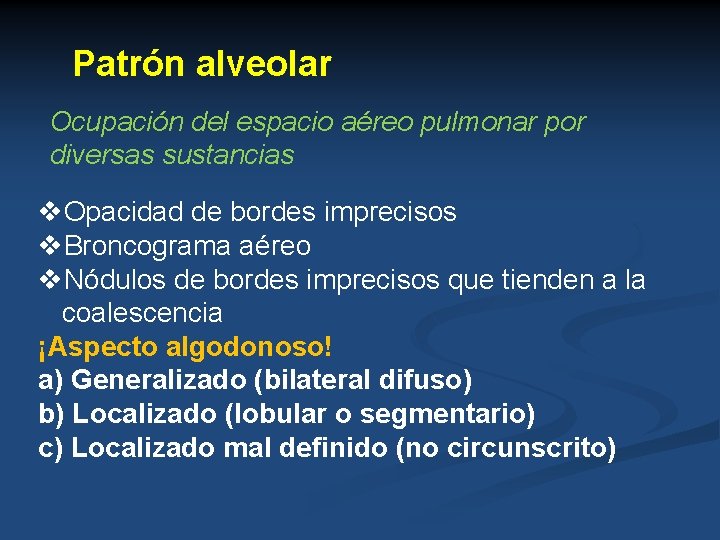 Patrón alveolar

Ocupación del espacio aéreo pulmonar por diversas sustancias

❖Opacidad de bordes imprecisos
❖Broncograma aéreo
❖Nódulos de bordes imprecisos que tienden a la coalescencia

¡Aspecto algodonoso!
a) Generalizado (bilateral difuso)
b) Localizado (lobular o segmentario)
c) Localizado mal definido (no circunscrito)